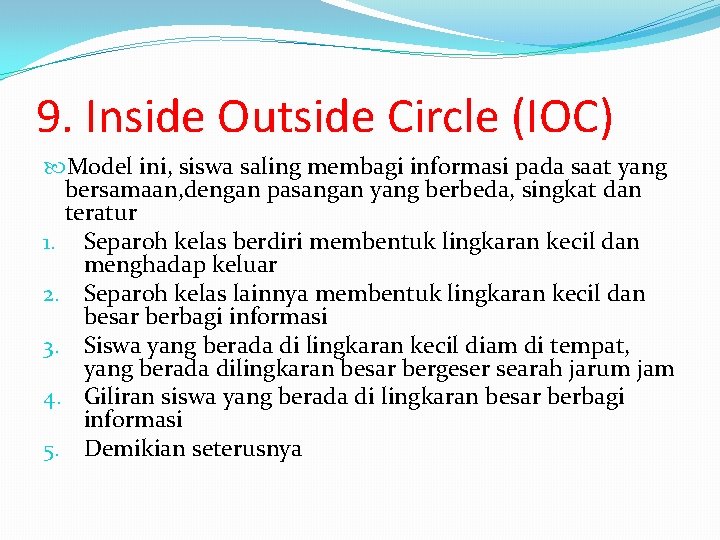 9. Inside Outside Circle (IOC)

Model ini, siswa saling membagi informasi pada saat yang bersamaan,dengan pasangan yang berbeda, singkat dan teratur

1. Separoh kelas berdiri membentuk lingkaran kecil dan menghadap keluar
2. Separoh kelas lainnya membentuk lingkaran kecil dan besar berbagi informasi
3. Siswa yang berada di lingkaran kecil diam di tempat, yang berada dilingkaran besar bergeser searah jarum jam
4. Giliran siswa yang berada di lingkaran besar berbagi informasi
5. Demikian seterusnya